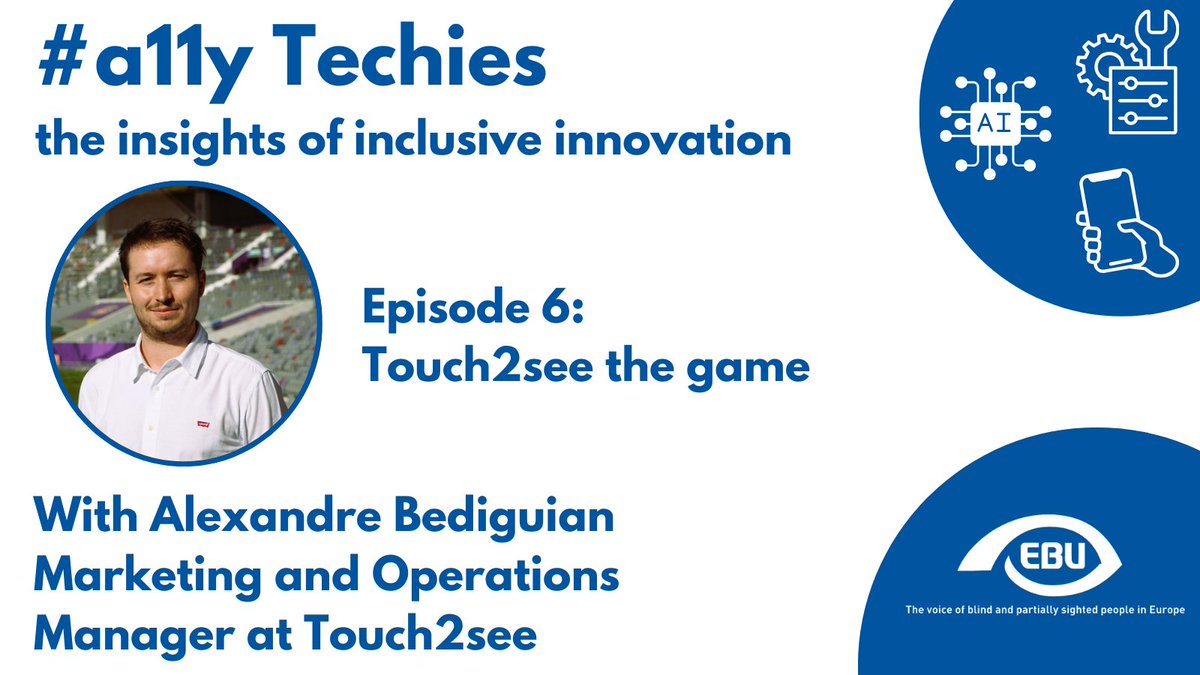 #a11y Techies
the insights of inclusive innovation

AI

Episode 6:
Touch2see the game

With Alexandre Bediguian
Marketing and Operations
Manager at Touch2see

EBU
The voice of blind and partially sighted people in Europe